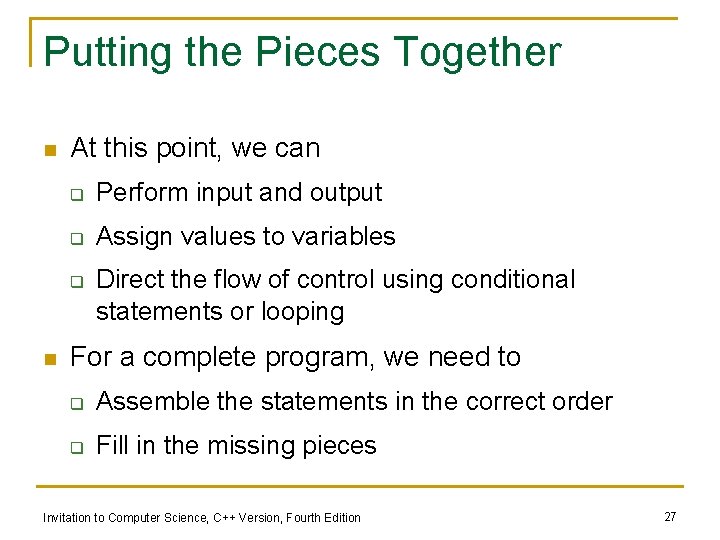 Putting the Pieces Together

- At this point, we can
  - Perform input and output
  - Assign values to variables
  - Direct the flow of control using conditional statements or looping
- For a complete program, we need to
  - Assemble the statements in the correct order
  - Fill in the missing pieces

Invitation to Computer Science, C++ Version, Fourth Edition

27